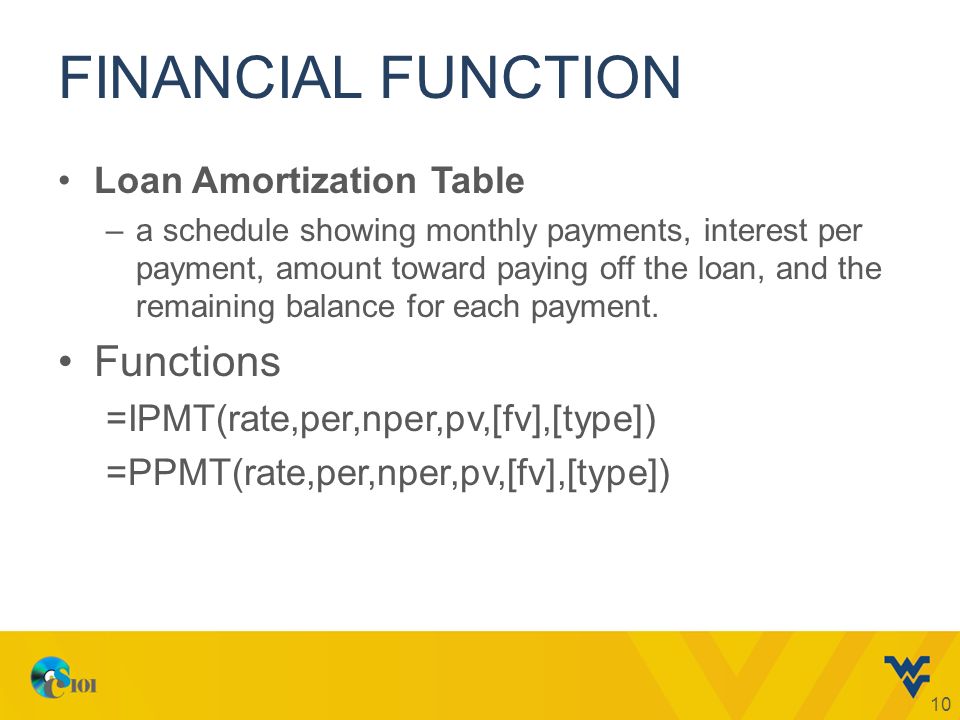 FINANCIAL FUNCTION

• Loan Amortization Table
– a schedule showing monthly payments, interest per payment, amount toward paying off the loan, and the remaining balance for each payment.

• Functions
=IPMT(rate,per,nper,pv,[fv],[type])
=PPMT(rate,per,nper,pv,[fv],[type])

CS101

10